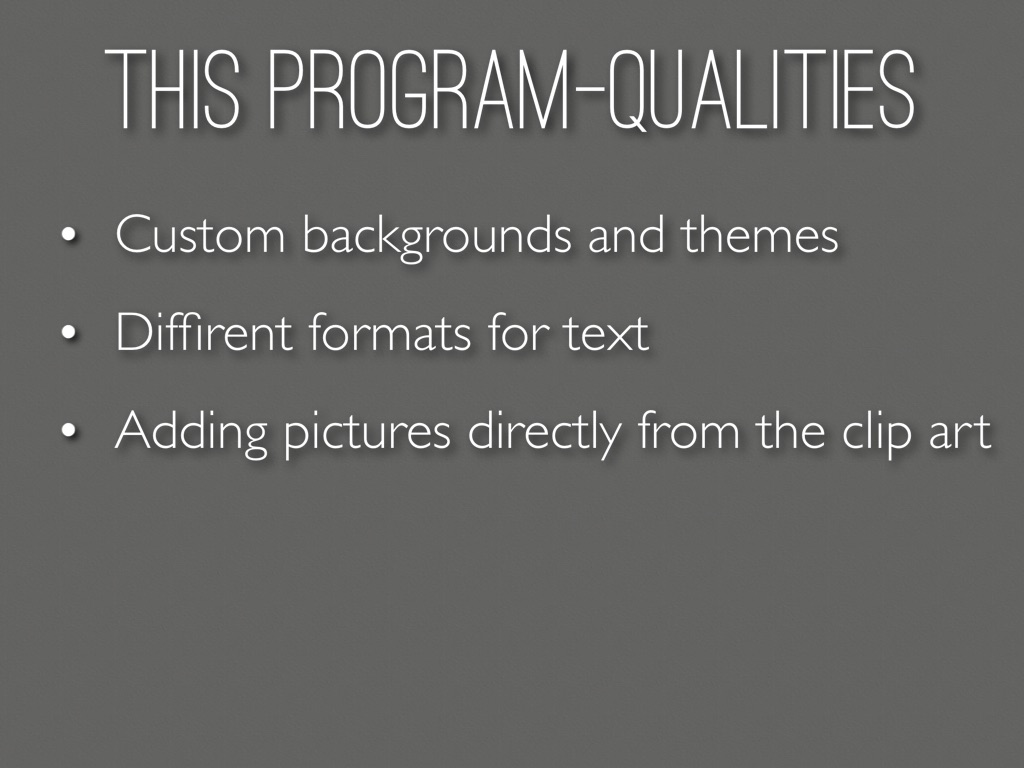 THIS PROGRAM-QUALITIES

• Custom backgrounds and themes
• Diffirent formats for text
• Adding pictures directly from the clip art